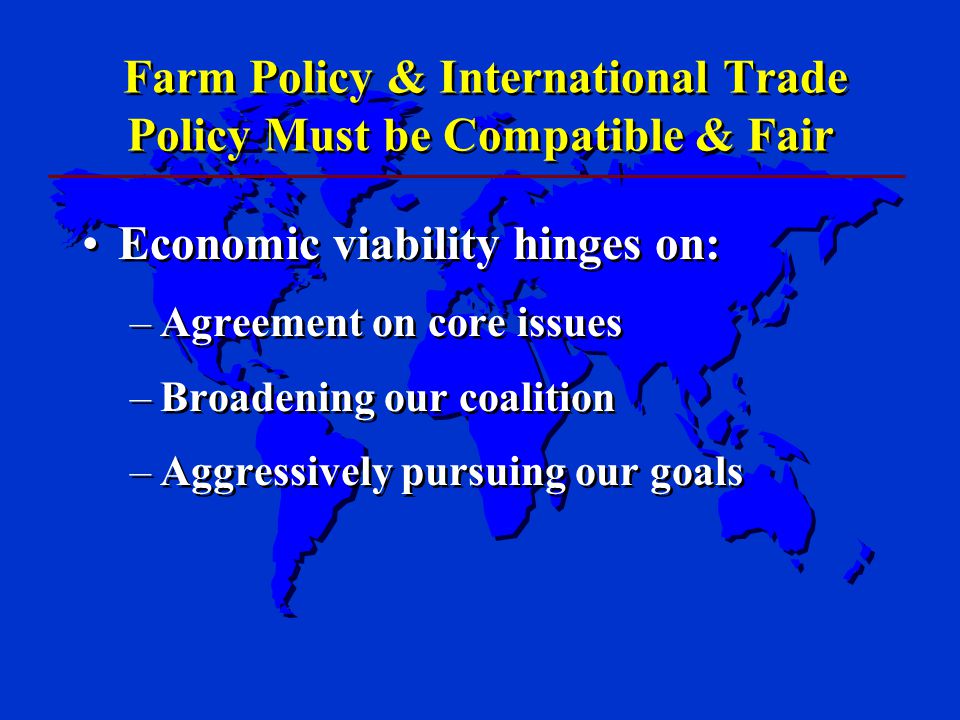 Farm Policy & International Trade Policy Must be Compatible & Fair

• Economic viability hinges on:

– Agreement on core issues

– Broadening our coalition

– Aggressively pursuing our goals